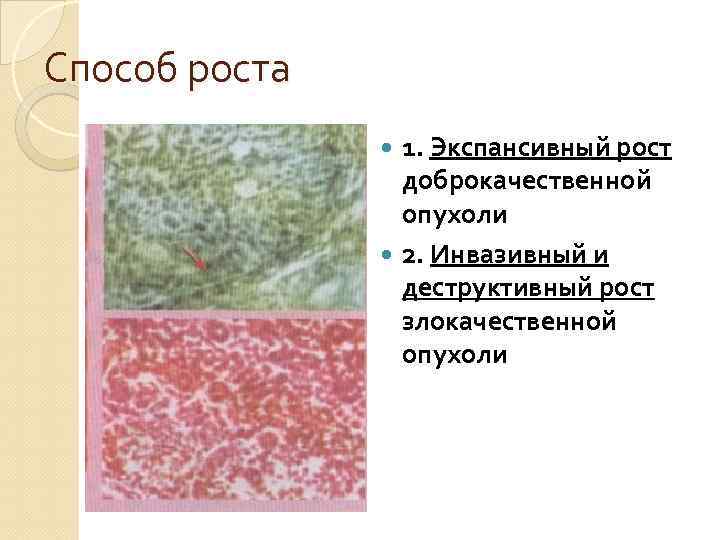 Способ роста

1. Экспансивный рост доброкачественной опухоли

2. Инвазивный и деструктивный рост злокачественной опухоли